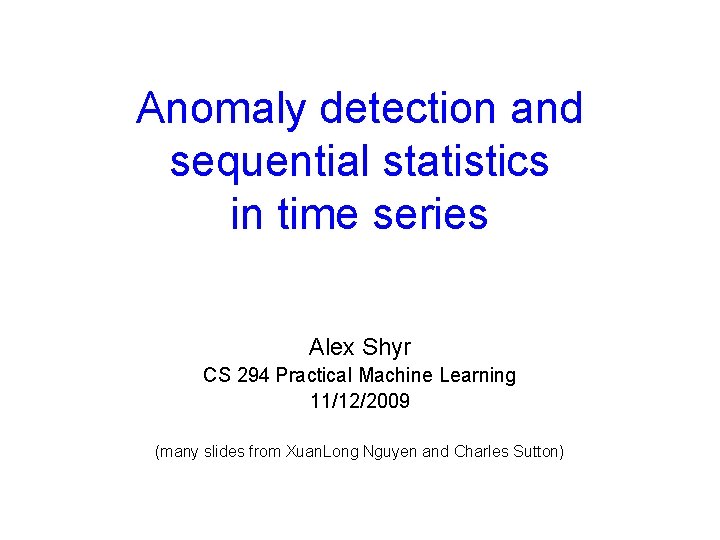 Anomaly detection and sequential statistics in time series

Alex Shyr
CS 294 Practical Machine Learning
11/12/2009

(many slides from XuanLong Nguyen and Charles Sutton)